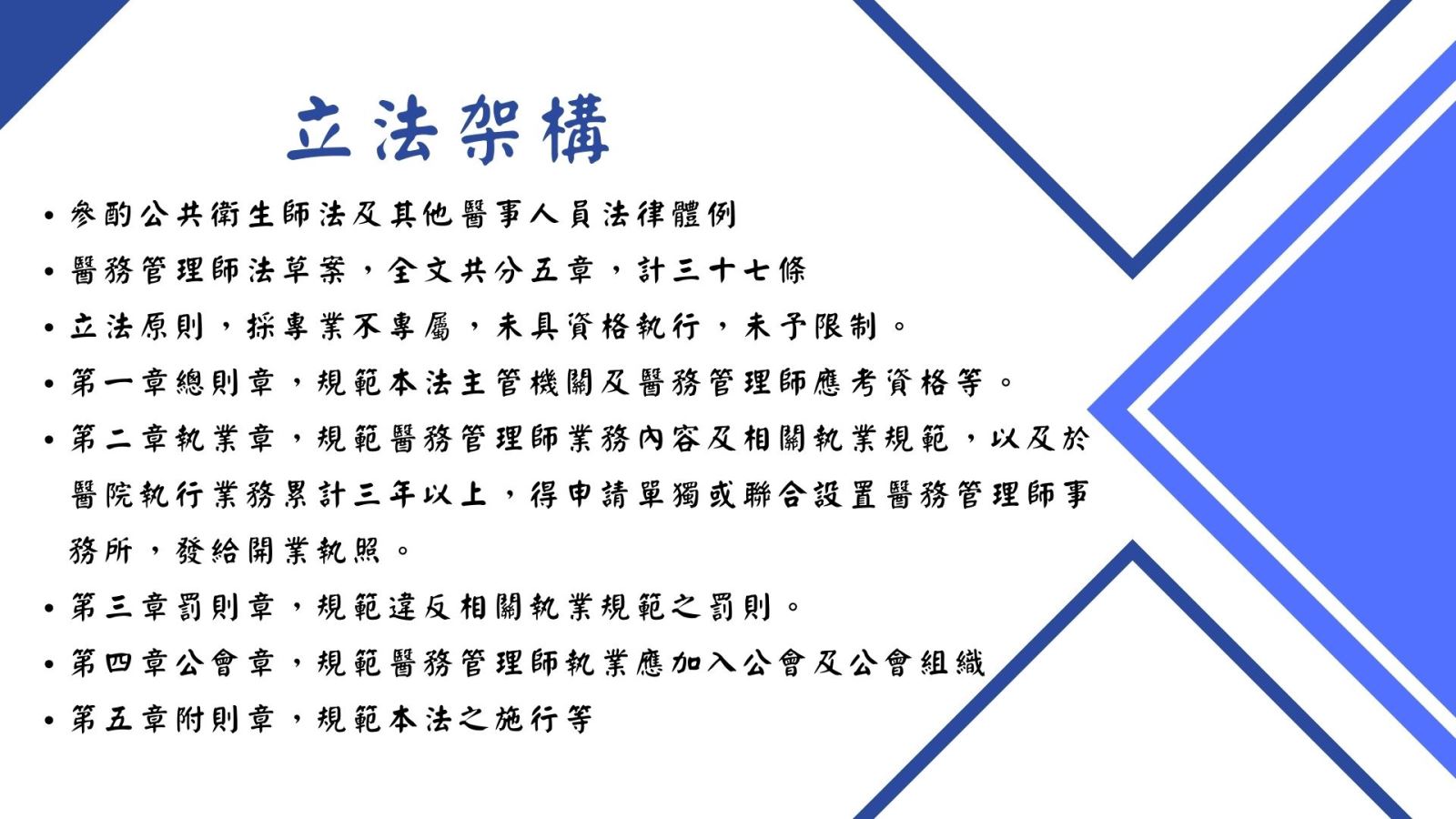 立法架構

• 參酌公共衛生師法及其他醫事人員法律體例

• 醫務管理師法草案，全文共分五章，計三十七條

• 立法原則，採專業不專屬，未具資格執行，未予限制。

• 第一章總則章，規範本法主管機關及醫務管理師應考資格等。

• 第二章執業章，規範醫務管理師業務內容及相關執業規範，以及於醫院執行業務累計三年以上，得申請單獨或聯合設置醫務管理師事務所，發給開業執照。

• 第三章罰則章，規範違反相關執業規範之罰則。

• 第四章公會章，規範醫務管理師執業應加入公會及公會組織

• 第五章附則章，規範本法之施行等